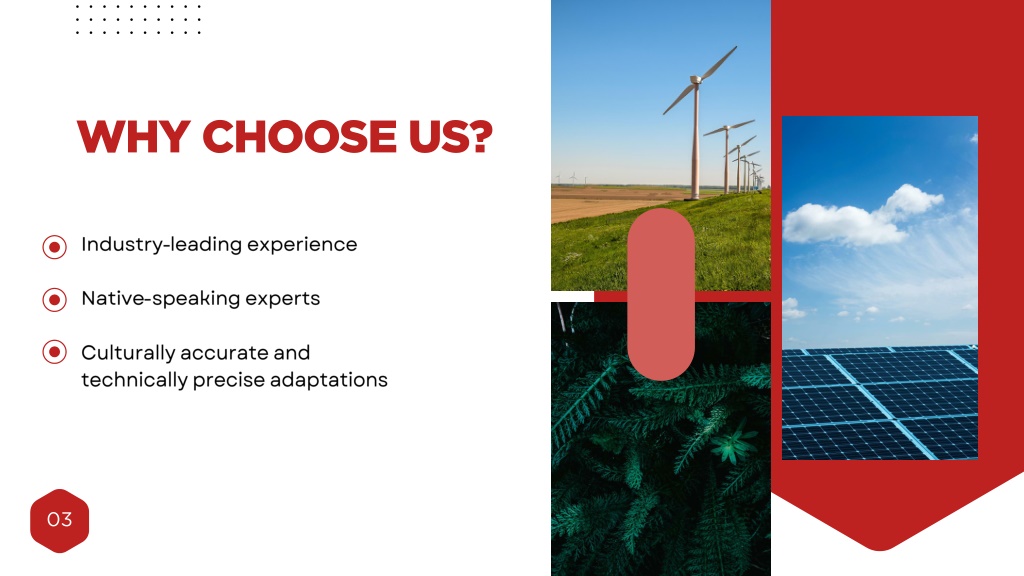 WHY CHOOSE US?

Industry-leading experience

Native-speaking experts

Culturally accurate and technically precise adaptations

03